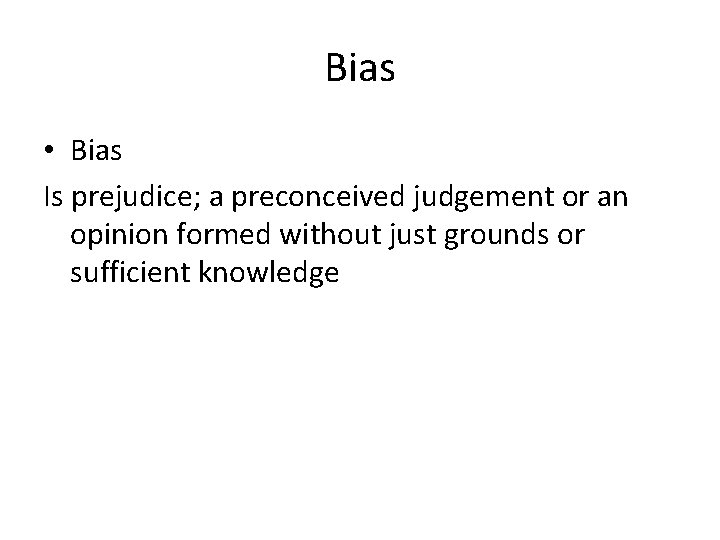 Bias

• Bias

Is prejudice; a preconceived judgement or an opinion formed without just grounds or sufficient knowledge